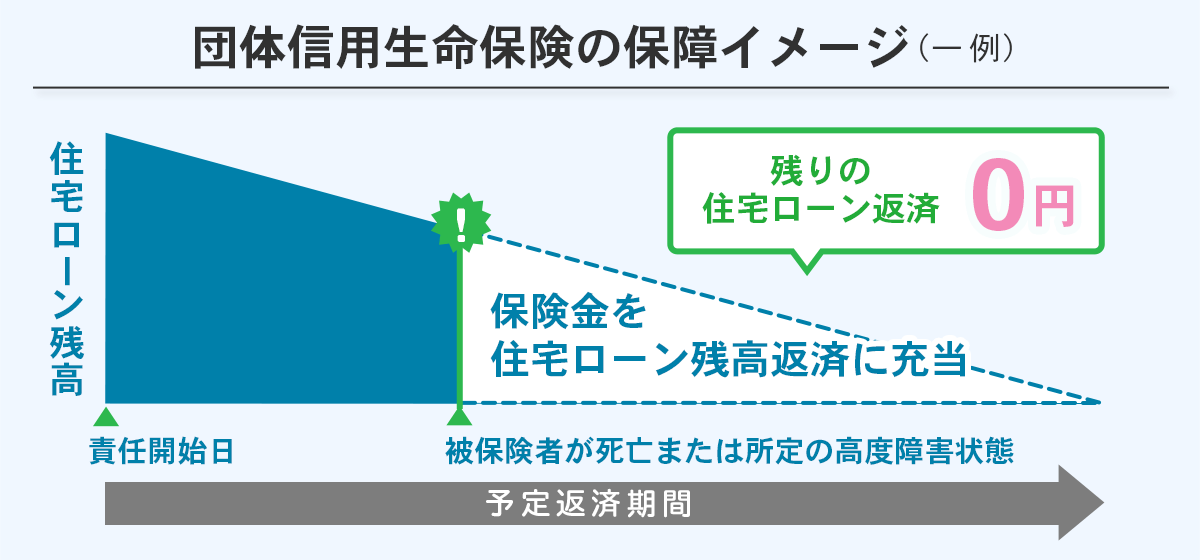 団体信用生命保険の保障イメージ（一例）

住宅ローン残高

残りの住宅ローン返済 0円

!

保険金を住宅ローン残高返済に充当

責任開始日

被保険者が死亡または所定の高度障害状態

予定返済期間